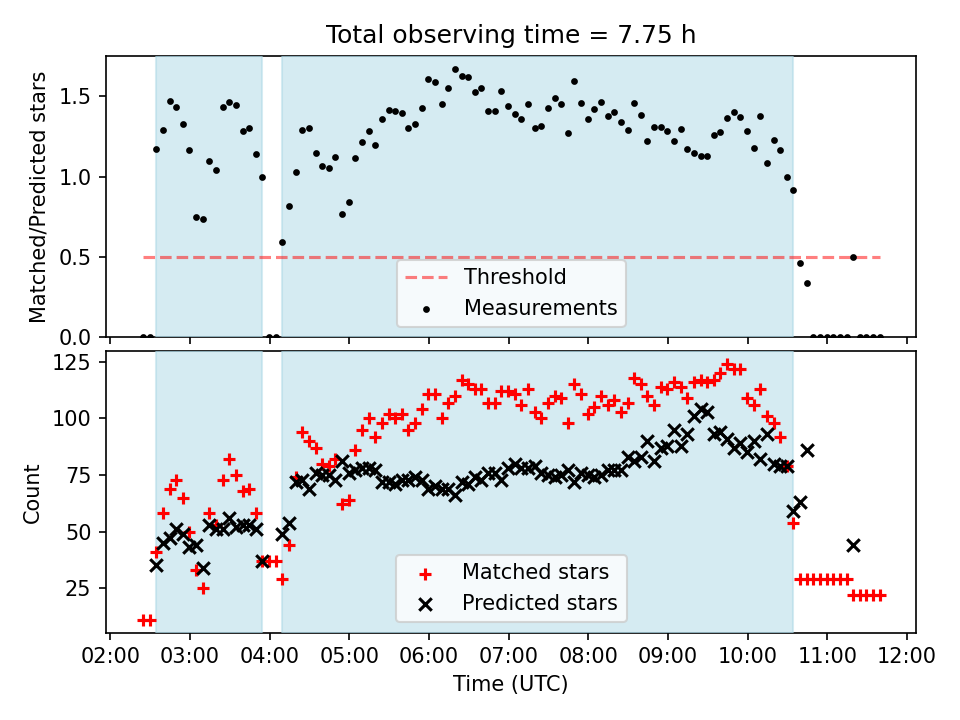 Total observing time = 7.75 h

Matched/Predicted stars

1.5
1.0
0.5
0.0

Threshold
Measurements

Count

125
100
75
50
25

Matched stars
Predicted stars

02:00 03:00 04:00 05:00 06:00 07:00 08:00 09:00 10:00 11:00 12:00

Time (UTC)